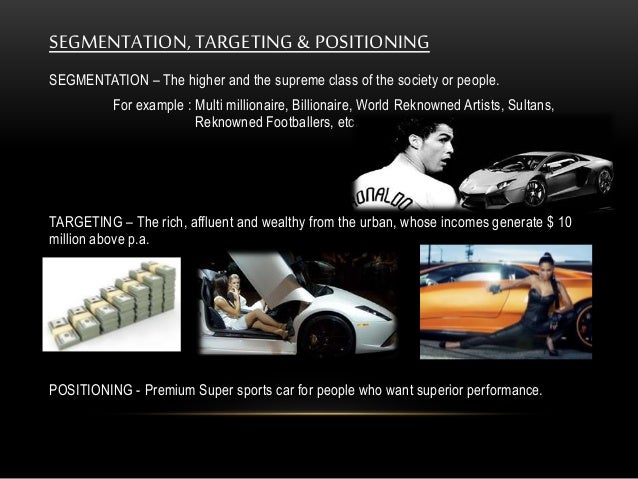 SEGMENTATION, TARGETING & POSITIONING

SEGMENTATION – The higher and the supreme class of the society or people.

For example : Multi millionaire, Billionaire, World Reknowned Artists, Sultans, Reknowned Footballers, etc

ONALDO

TARGETING – The rich, affluent and wealthy from the urban, whose incomes generate $ 10 million above p.a.

POSITIONING - Premium Super sports car for people who want superior performance.